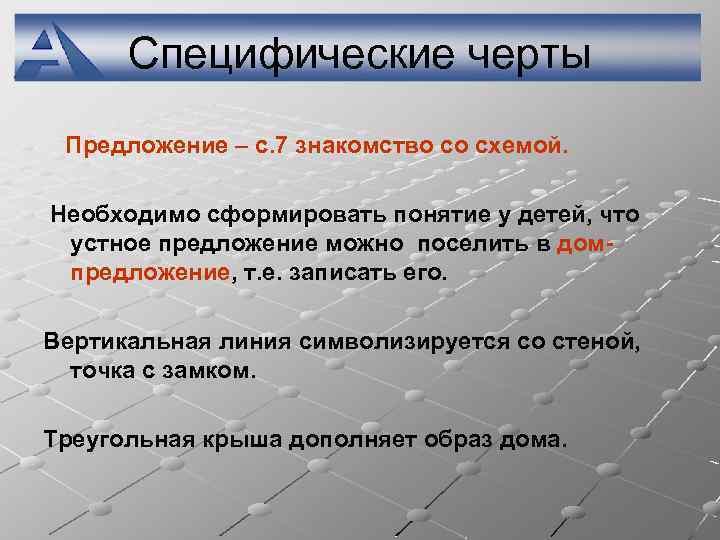 Специфические черты

Предложение – с.7 знакомство со схемой.

Необходимо сформировать понятие у детей, что устное предложение можно поселить в дом-предложение, т.е. записать его.

Вертикальная линия символизируется со стеной, точка с замком.

Треугольная крыша дополняет образ дома.